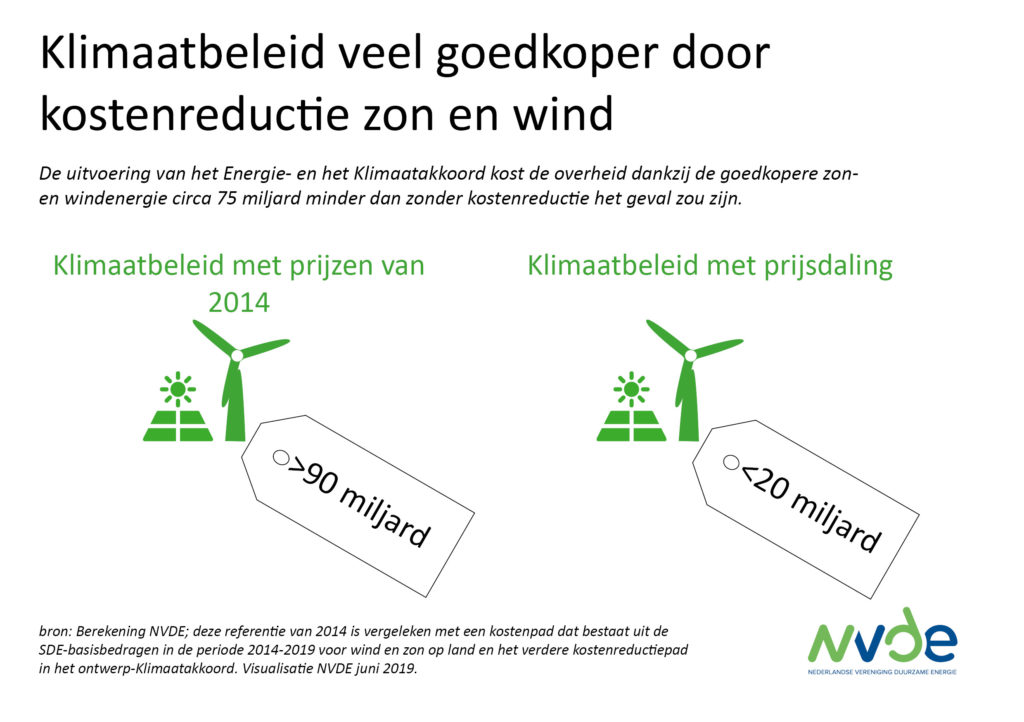 Klimaatbeleid veel goedkoper door kostenreductie zon en wind

De uitvoering van het Energie- en het Klimaatakkoord kost de overheid dankzij de goedkopere zon- en windenergie circa 75 miljard minder dan zonder kostenreductie het geval zou zijn.

Klimaatbeleid met prijzen van 2014

>90 miljard

Klimaatbeleid met prijsdaling

<20 miljard

bron: Berekening NVDE; deze referentie van 2014 is vergeleken met een kostenpad dat bestaat uit de SDE-basisbedragen in de periode 2014-2019 voor wind en zon op land en het verdere kostenreductiepad in het ontwerp-Klimaatakkoord. Visualisatie NVDE juni 2019.

NVDE
NEDERLANDSE VERENIGING DUURZAME ENERGIE